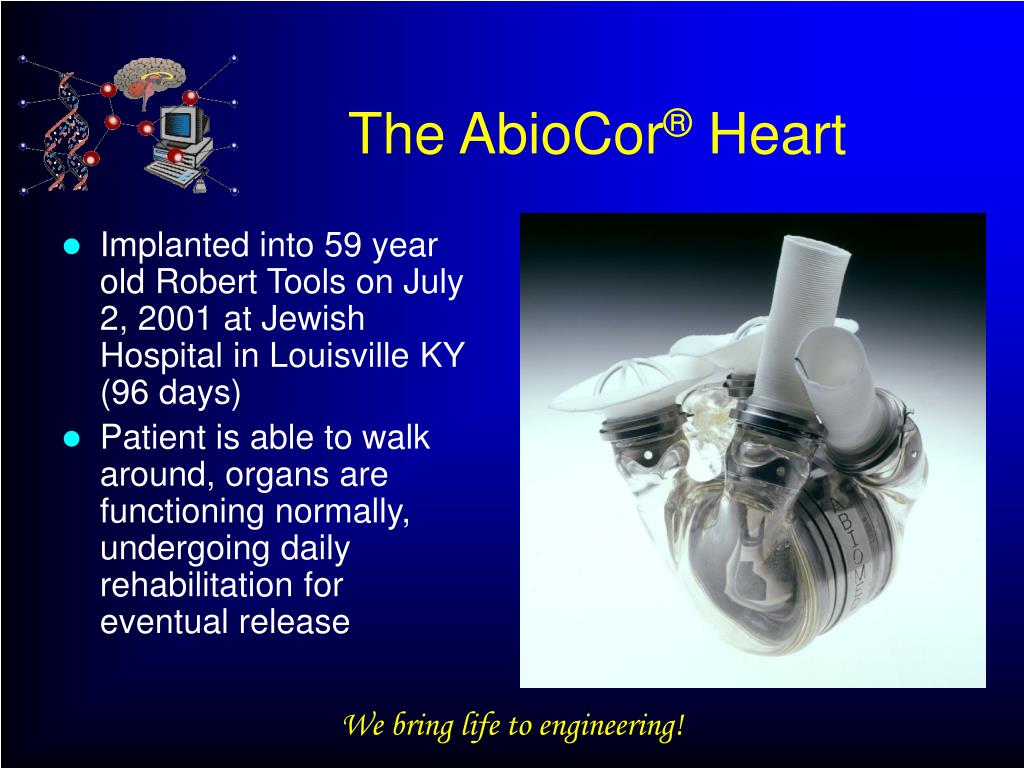 The AbioCor® Heart

- Implanted into 59 year old Robert Tools on July 2, 2001 at Jewish Hospital in Louisville KY (96 days)
- Patient is able to walk around, organs are functioning normally, undergoing daily rehabilitation for eventual release

ABIOMED

We bring life to engineering!